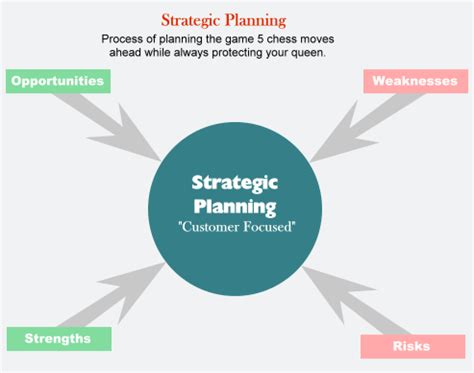 Strategic Planning

Process of planning the game 5 chess moves ahead while always protecting your queen.

Opportunities

Weaknesses

Strategic Planning
"Customer Focused"

Strengths

Risks